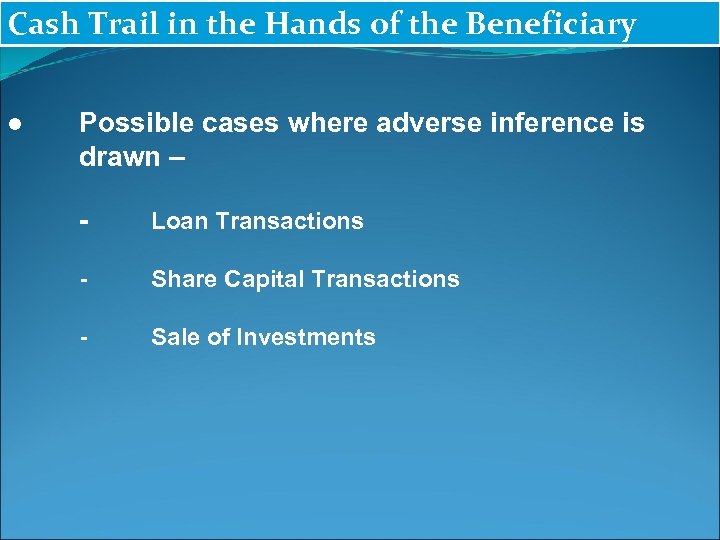 Cash Trail in the Hands of the Beneficiary

● Possible cases where adverse inference is drawn –

- Loan Transactions

- Share Capital Transactions

- Sale of Investments